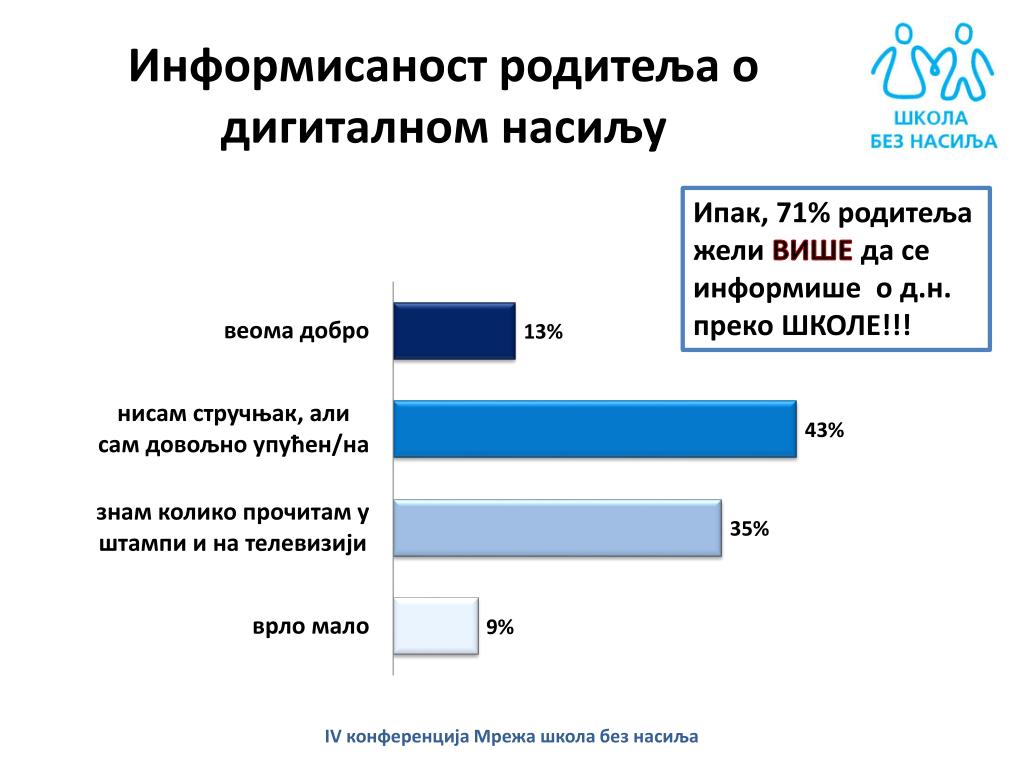 Информисаност родитеља о дигиталном насиљу

ШКОЛА БЕЗ НАСИЉА

Ипак, 71% родитеља жели ВИШЕ да се информише о д.н. преко ШКОЛЕ!!!

веома добро 13%

нисам стручњак, али сам довољно упућен/на 43%

знам колико прочитам у штампи и на телевизији 35%

врло мало 9%

IV конференција Мрежа школа без насиља